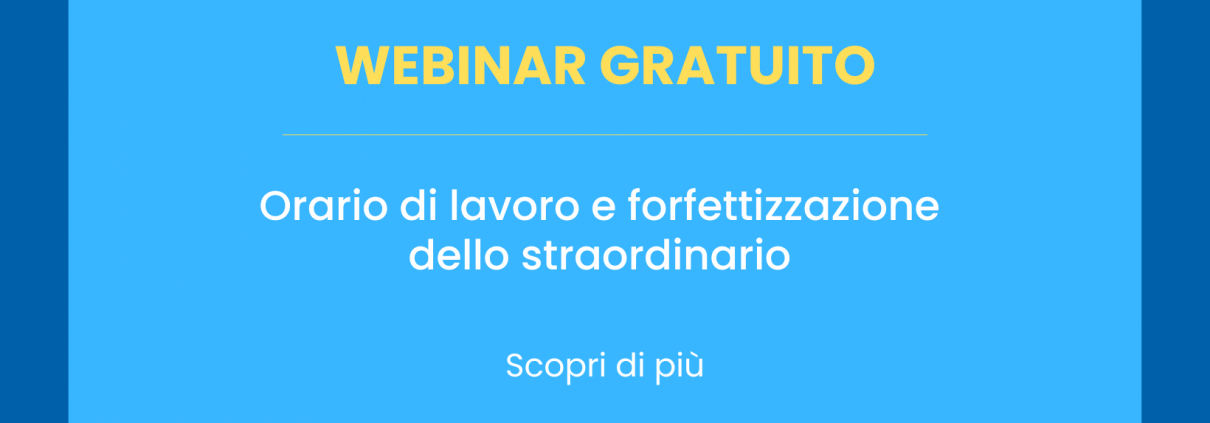 WEBINAR GRATUITO

Orario di lavoro e forfettizzazione dello straordinario

Scopri di più